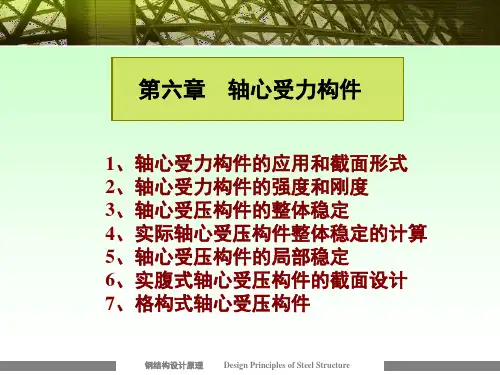 第六章　轴心受力构件

1、轴心受力构件的应用和截面形式
2、轴心受力构件的强度和刚度
3、轴心受压构件的整体稳定
4、实际轴心受压构件整体稳定的计算
5、轴心受压构件的局部稳定
6、实腹式轴心受压构件的截面设计
7、格构式轴心受压构件

钢结构设计原理　Design Principles of Steel Structure